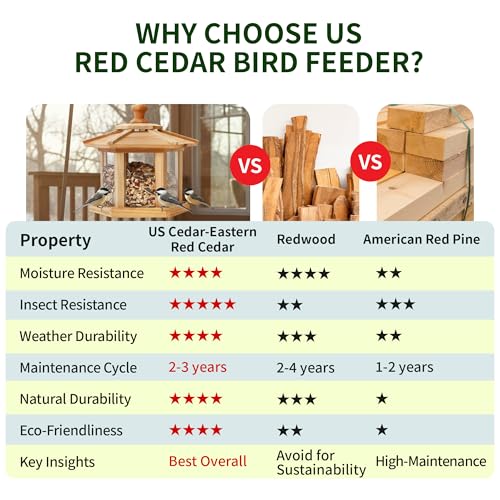 WHY CHOOSE US
RED CEDAR BIRD FEEDER?

VS

VS

| Property | US Cedar-Eastern Red Cedar | Redwood | American Red Pine |
|---|---|---|---|
| Moisture Resistance | ★★★★ | ★★★★ | ★★ |
| Insect Resistance | ★★★★★ | ★★ | ★★★ |
| Weather Durability | ★★★★ | ★★★ | ★★ |
| Maintenance Cycle | 2-3 years | 2-4 years | 1-2 years |
| Natural Durability | ★★★★ | ★★★ | ★ |
| Eco-Friendliness | ★★★★ | ★★ | ★ |
| Key Insights | Best Overall | Avoid for Sustainability | High-Maintenance |